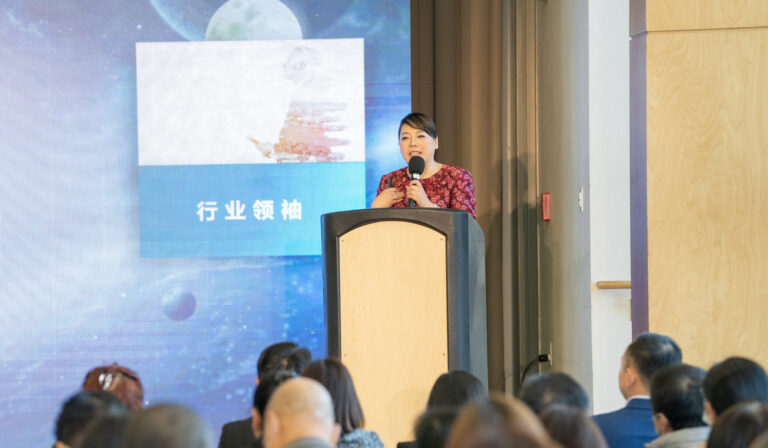 行业领袖